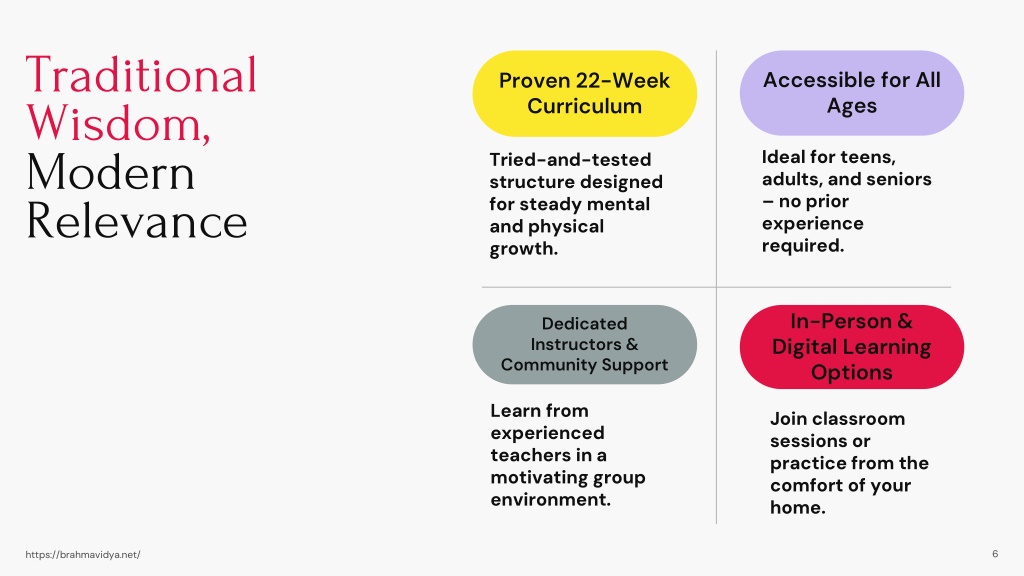 Traditional Wisdom, Modern Relevance

Proven 22-Week Curriculum

Tried-and-tested structure designed for steady mental and physical growth.

Accessible for All Ages

Ideal for teens, adults, and seniors – no prior experience required.

Dedicated Instructors & Community Support

Learn from experienced teachers in a motivating group environment.

In-Person & Digital Learning Options

Join classroom sessions or practice from the comfort of your home.

https://brahmavidya.net/

6